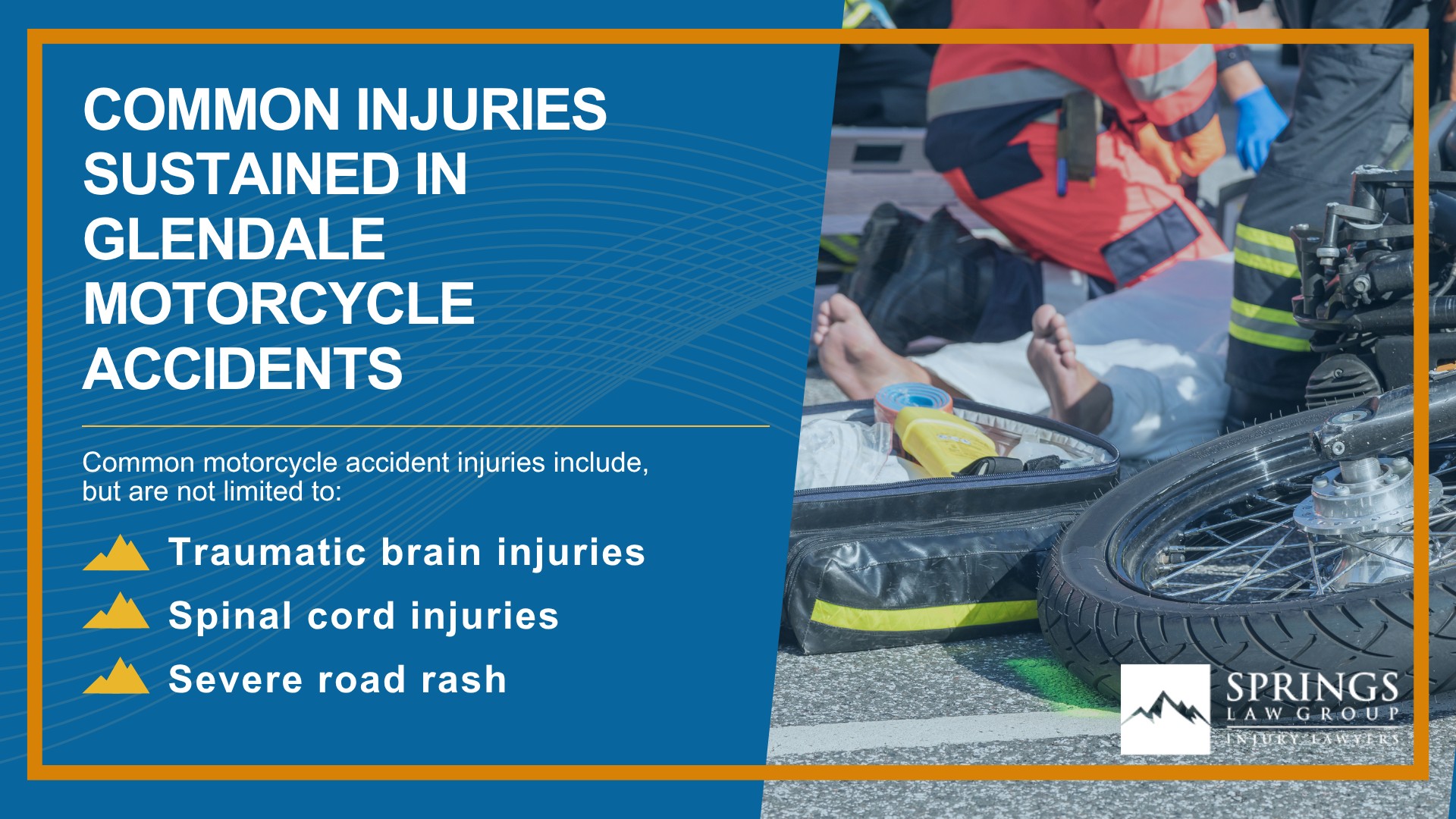 COMMON INJURIES SUSTAINED IN GLENDALE MOTORCYCLE ACCIDENTS

Common motorcycle accident injuries include, but are not limited to:

Traumatic brain injuries

Spinal cord injuries

Severe road rash

SPRINGS
LAW GROUP
INJURY LAWYERS